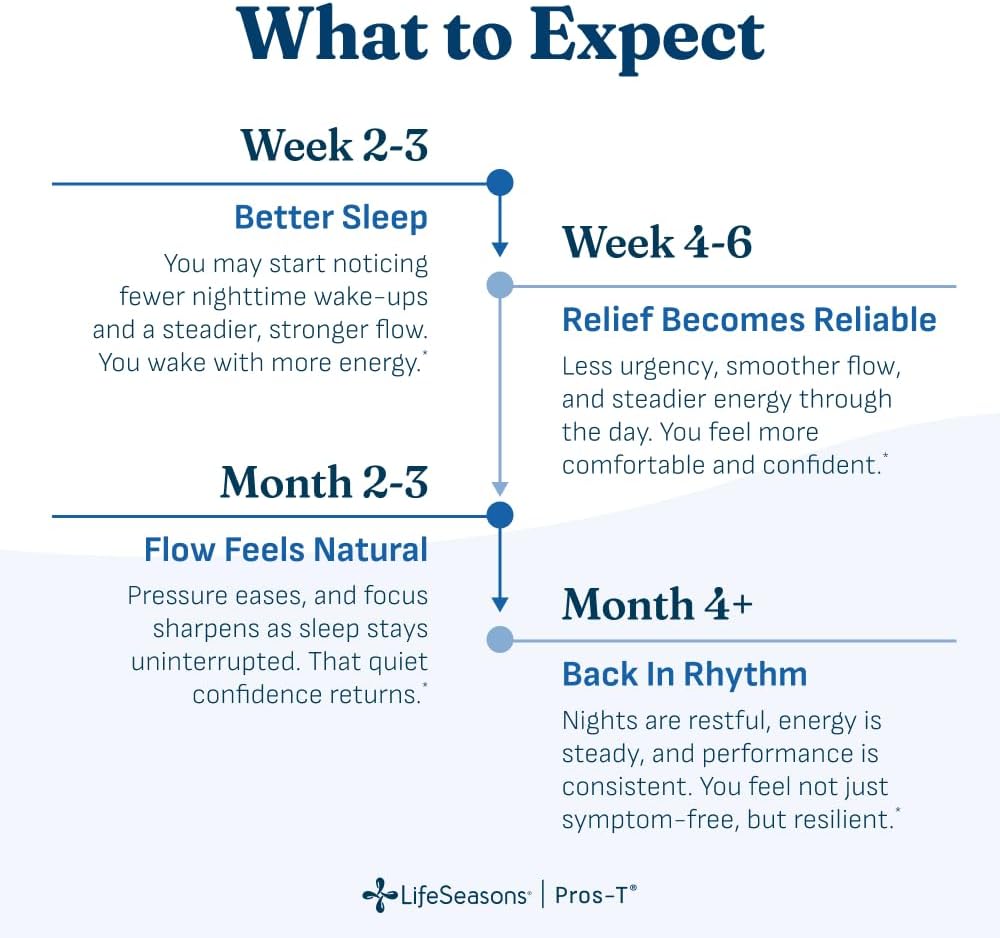 What to Expect

Week 2-3

Better Sleep

You may start noticing fewer nighttime wake-ups and a steadier, stronger flow. You wake with more energy.*

Week 4-6

Relief Becomes Reliable

Less urgency, smoother flow, and steadier energy through the day. You feel more comfortable and confident.*

Month 2-3

Flow Feels Natural

Pressure eases, and focus sharpens as sleep stays uninterrupted. That quiet confidence returns.*

Month 4+

Back In Rhythm

Nights are restful, energy is steady, and performance is consistent. You feel not just symptom-free, but resilient.*

LifeSeasons® | Pros-T®